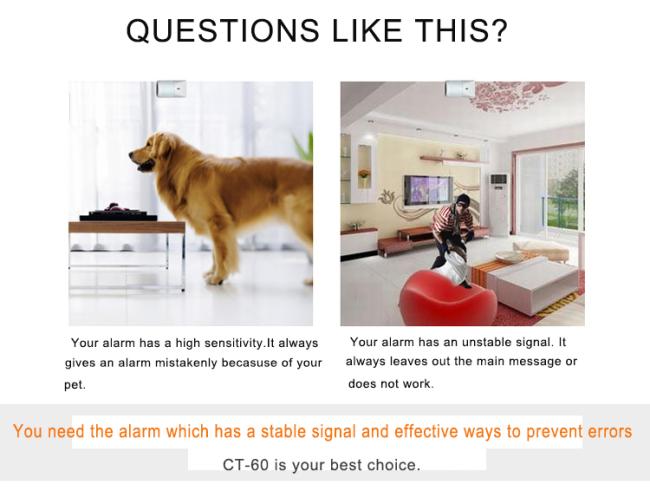 QUESTIONS LIKE THIS?

Your alarm has a high sensitivity.It always gives an alarm mistakenly becasuse of your pet.

Your alarm has an unstable signal. It always leaves out the main message or does not work.

You need the alarm which has a stable signal and effective ways to prevent errors

CT-60 is your best choice.